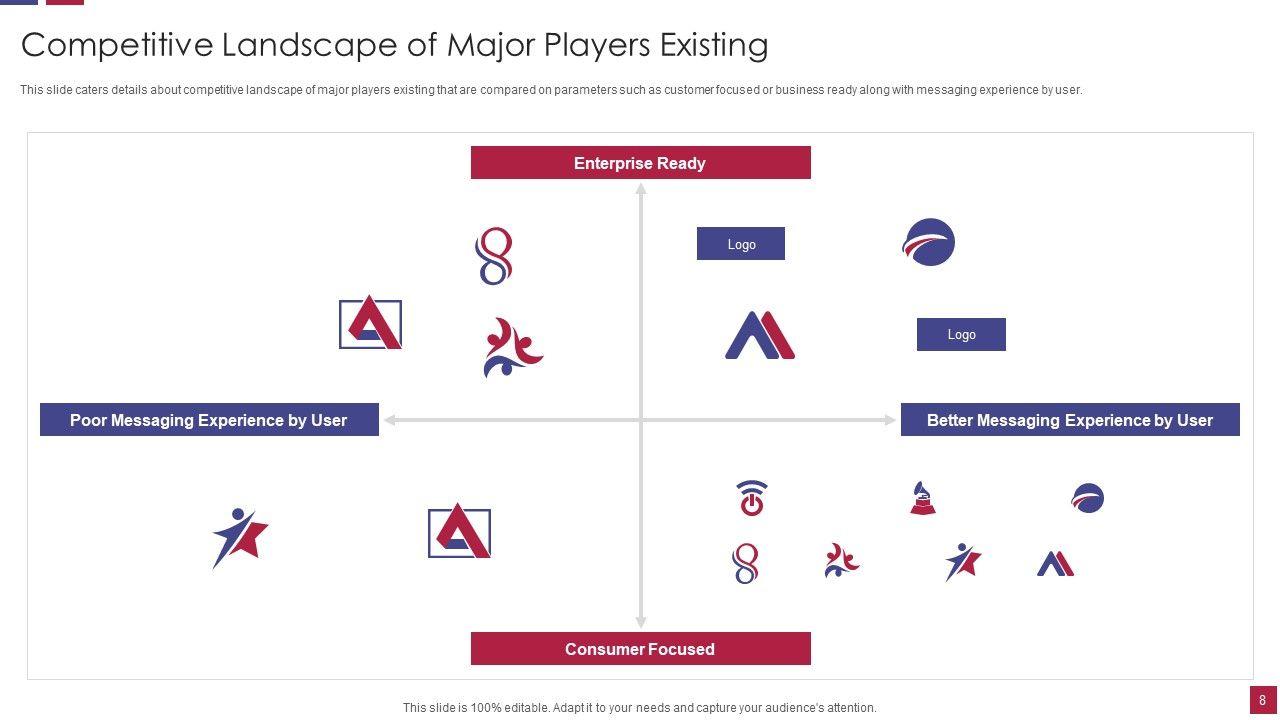 Competitive Landscape of Major Players Existing

This slide caters details about competitive landscape of major players existing that are compared on parameters such as customer focused or business ready along with messaging experience by user.

Enterprise Ready

Logo

Logo

Poor Messaging Experience by User

Better Messaging Experience by User

Consumer Focused

This slide is 100% editable. Adapt it to your needs and capture your audience's attention.

8